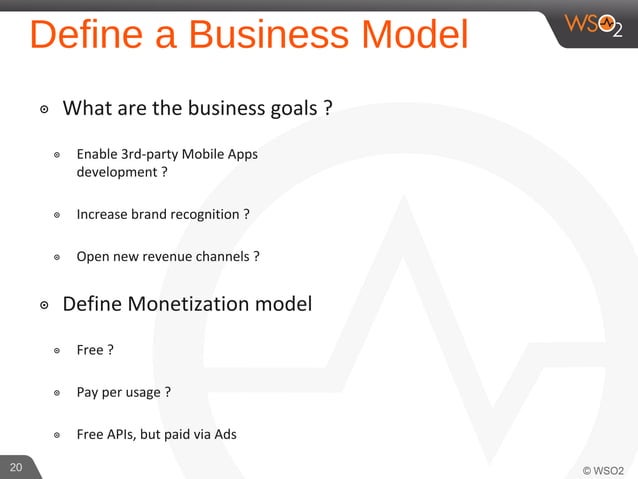 Define a Business Model

WSO2

What are the business goals ?

Enable 3rd-party Mobile Apps development ?

Increase brand recognition ?

Open new revenue channels ?

Define Monetization model

Free ?

Pay per usage ?

Free APIs, but paid via Ads

20

© WSO2